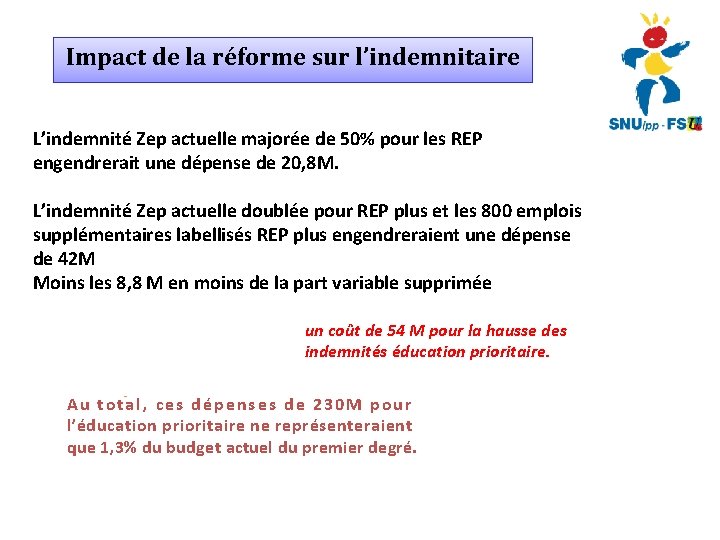 Impact de la réforme sur l'indemnitaire

SNUipp - FSU

L'indemnité Zep actuelle majorée de 50% pour les REP engendrerait une dépense de 20,8M.

L'indemnité Zep actuelle doublée pour REP plus et les 800 emplois supplémentaires labellisés REP plus engendreraient une dépense de 42M
Moins les 8,8 M en moins de la part variable supprimée

un coût de 54 M pour la hausse des indemnités éducation prioritaire.

Au total, ces dépenses de 230M pour l'éducation prioritaire ne représenteraient que 1,3% du budget actuel du premier degré.